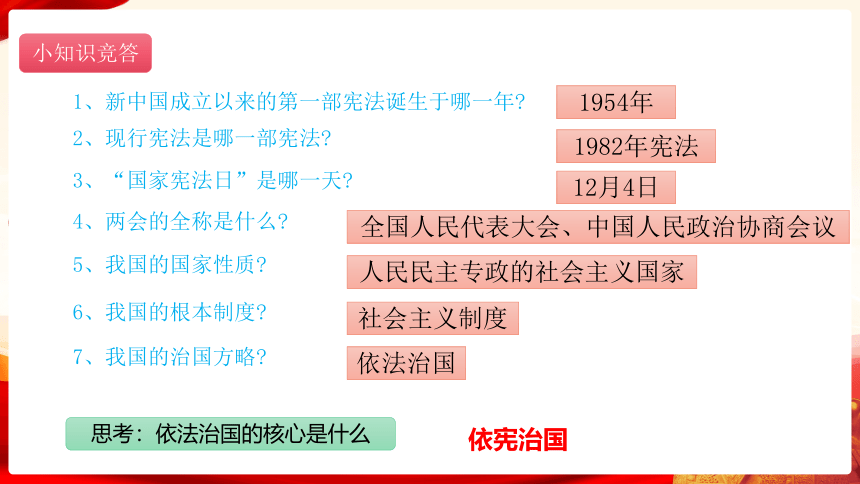 小知识竞答

1、新中国成立以来的第一部宪法诞生于哪一年？

1954年

2、现行宪法是哪一部宪法？

1982年宪法

3、“国家宪法日”是哪一天？

12月4日

4、两会的全称是什么？

全国人民代表大会、中国人民政治协商会议

5、我国的国家性质？

人民民主专政的社会主义国家

6、我国的根本制度？

社会主义制度

7、我国的治国方略？

依法治国

思考：依法治国的核心是什么

依宪治国